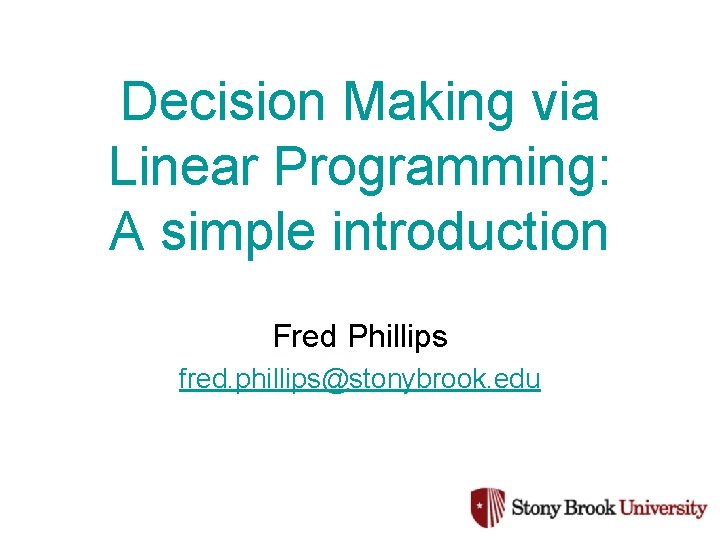 Decision Making via Linear Programming: A simple introduction

Fred Phillips

fred.phillips@stonybrook.edu

Stony Brook University